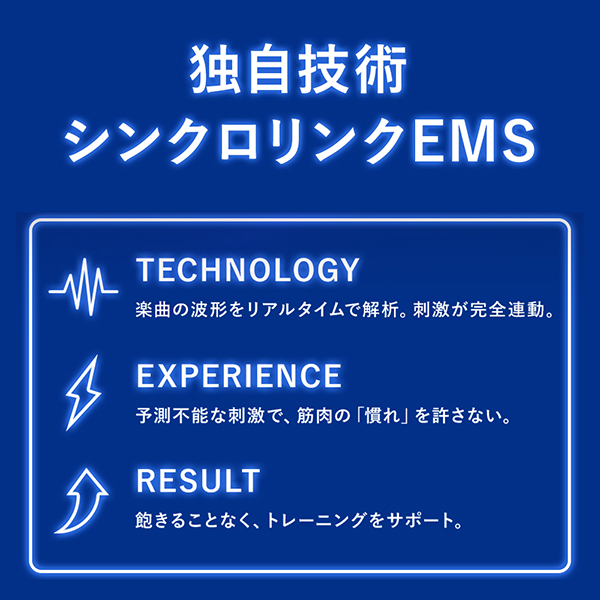 独自技術
シンクロリンクEMS

TECHNOLOGY
楽曲の波形をリアルタイムで解析。刺激が完全連動。

EXPERIENCE
予測不能な刺激で、筋肉の「慣れ」を許さない。

RESULT
飽きることなく、トレーニングをサポート。